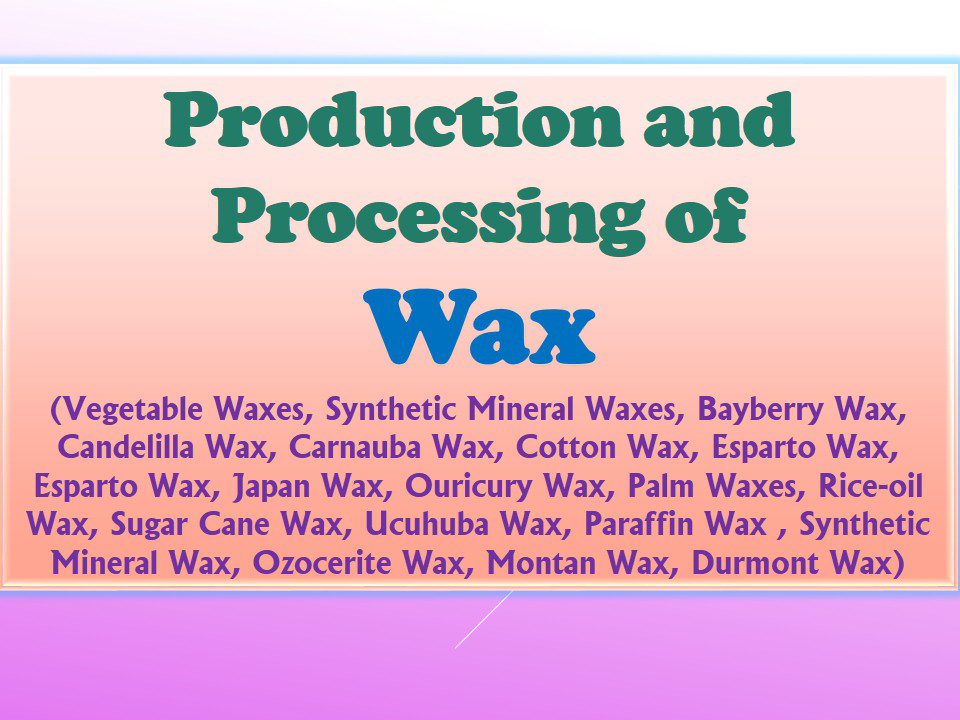 Production and Processing of

Wax

(Vegetable Waxes, Synthetic Mineral Waxes, Bayberry Wax, Candelilla Wax, Carnauba Wax, Cotton Wax, Esparto Wax, Esparto Wax, Japan Wax, Ouricury Wax, Palm Waxes, Rice-oil Wax, Sugar Cane Wax, Ucuhuba Wax, Paraffin Wax , Synthetic Mineral Wax, Ozocerite Wax, Montan Wax, Durmont Wax)